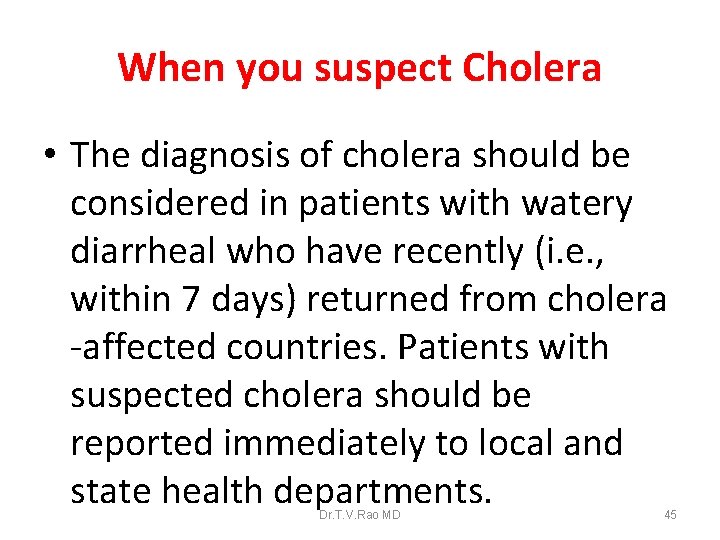 When you suspect Cholera

• The diagnosis of cholera should be considered in patients with watery diarrheal who have recently (i.e., within 7 days) returned from cholera -affected countries. Patients with suspected cholera should be reported immediately to local and state health departments.

Dr.T.V.Rao MD

45